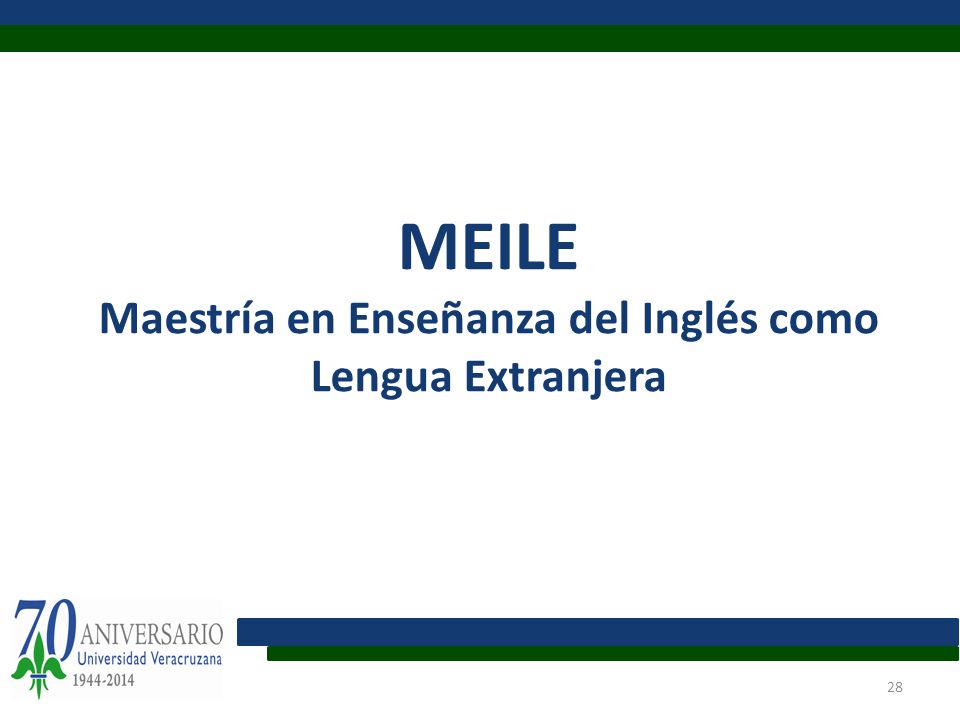 MEILE
Maestría en Enseñanza del Inglés como Lengua Extranjera

70 ANIVERSARIO
Universidad Veracruzana
1944-2014

28